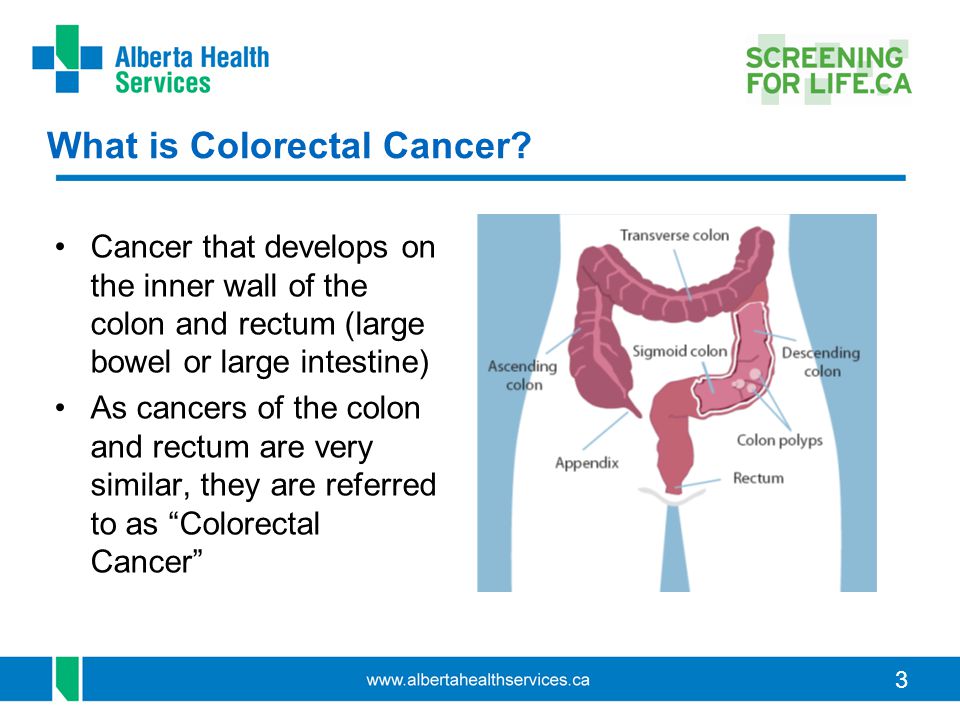 Alberta Health Services

SCREENING FOR LIFE.CA

What is Colorectal Cancer?

• Cancer that develops on the inner wall of the colon and rectum (large bowel or large intestine)
• As cancers of the colon and rectum are very similar, they are referred to as “Colorectal Cancer”

Transverse colon
Ascending colon
Sigmoid colon
Descending colon
Colon polyps
Appendix
Rectum

www.albertahealthservices.ca

3